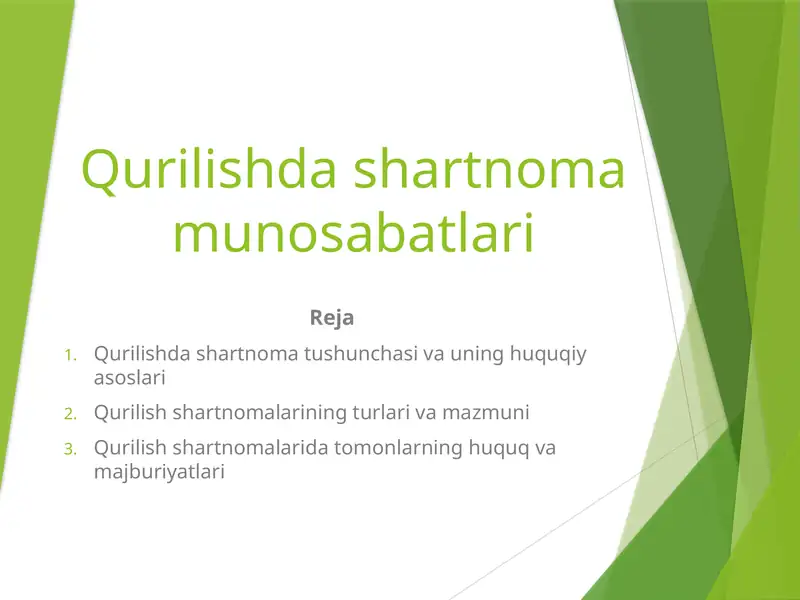 Qurilishda shartnoma munosabatlari

Reja

1. Qurilishda shartnoma tushunchasi va uning huquqiy asoslari
2. Qurilish shartnomalarining turlari va mazmuni
3. Qurilish shartnomalarida tomonlarning huquq va majburiyatlari